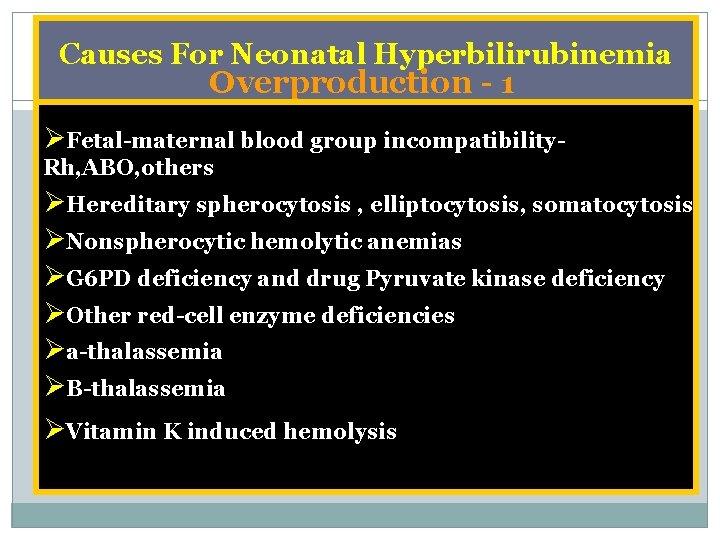 Causes For Neonatal Hyperbilirubinemia
Overproduction - 1

➢Fetal-maternal blood group incompatibility-Rh,ABO,others

➢Hereditary spherocytosis , elliptocytosis, somatocytosis

➢Nonspherocytic hemolytic anemias

➢G6PD deficiency and drug Pyruvate kinase deficiency

➢Other red-cell enzyme deficiencies

➢a-thalassemia

➢B-thalassemia

➢Vitamin K induced hemolysis